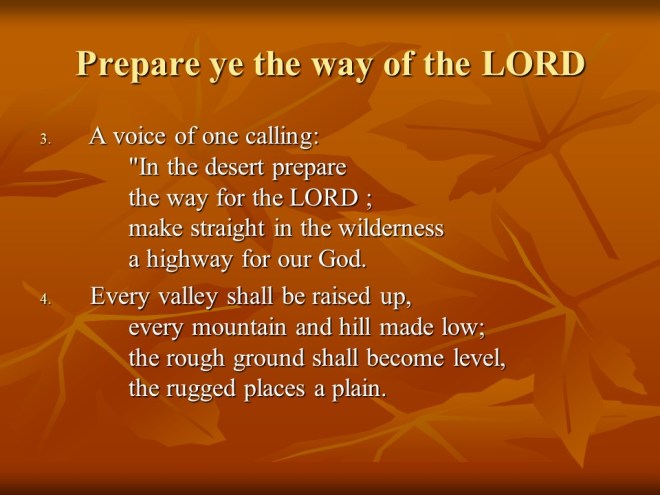 Prepare ye the way of the LORD

3. A voice of one calling:
"In the desert prepare
the way for the LORD ;
make straight in the wilderness
a highway for our God.

4. Every valley shall be raised up,
every mountain and hill made low;
the rough ground shall become level,
the rugged places a plain.